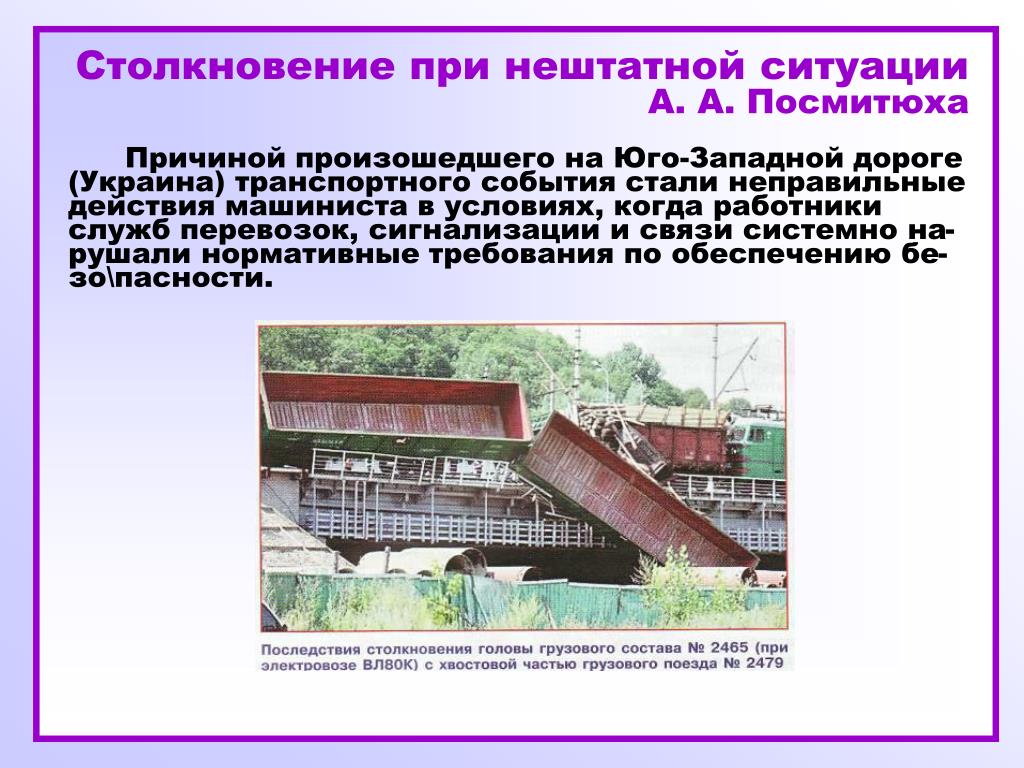 Столкновение при нештатной ситуации
А. А. Посмитюха

Причиной произошедшего на Юго-Западной дороге (Украина) транспортного события стали неправильные действия машиниста в условиях, когда работники служб перевозок, сигнализации и связи системно нарушали нормативные требования по обеспечению безо\пасности.

Последствия столкновения головы грузового состава № 2465 (при электровозе ВЛ80К) с хвостовой частью грузового поезда № 2479